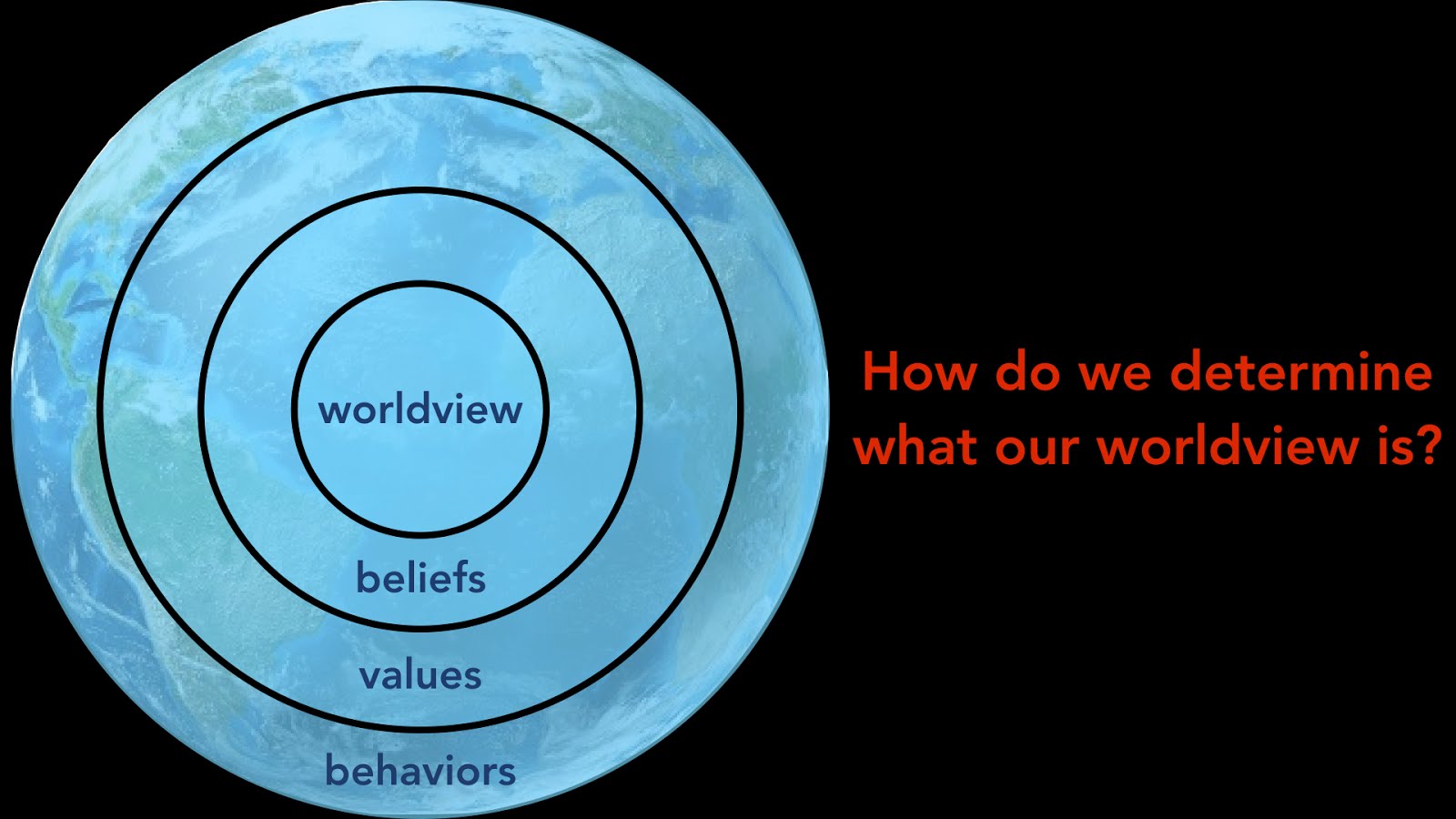 worldview
beliefs
values
behaviors

How do we determine what our worldview is?